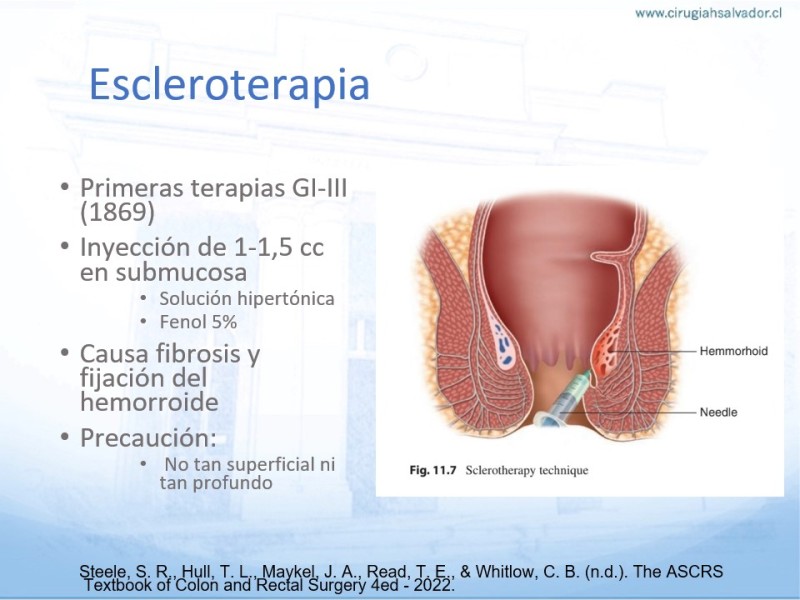 www.cirugiahsalvador.cl

Escleroterapia

• Primeras terapias GI-III (1869)
• Inyección de 1-1,5 cc en submucosa
  • Solución hipertónica
  • Fenol 5%
• Causa fibrosis y fijación del hemorroide
• Precaución:
  • No tan superficial ni tan profundo

Hemmorhoid
Needle
Fig. 11.7 Sclerotherapy technique

Steele, S. R., Hull, T. L., Maykel, J. A., Read, T. E., & Whitlow, C. B. (n.d.). The ASCRS Textbook of Colon and Rectal Surgery 4ed - 2022.